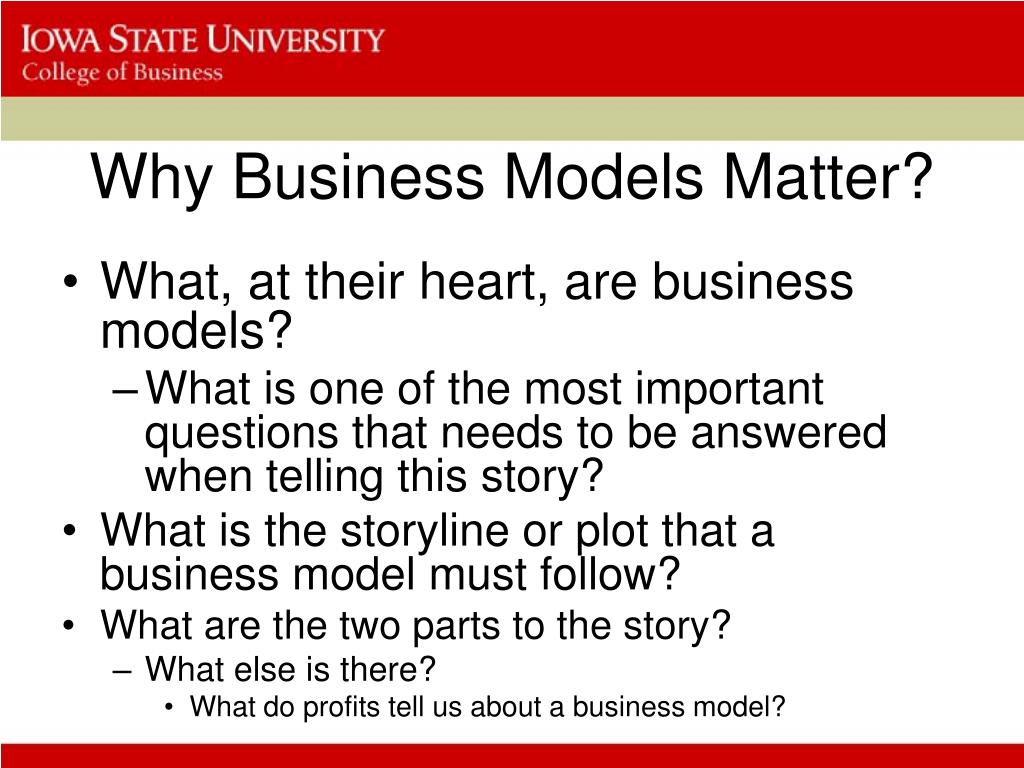 IOWA STATE UNIVERSITY
College of Business

Why Business Models Matter?

• What, at their heart, are business models?
– What is one of the most important questions that needs to be answered when telling this story?
• What is the storyline or plot that a business model must follow?
• What are the two parts to the story?
– What else is there?
• What do profits tell us about a business model?